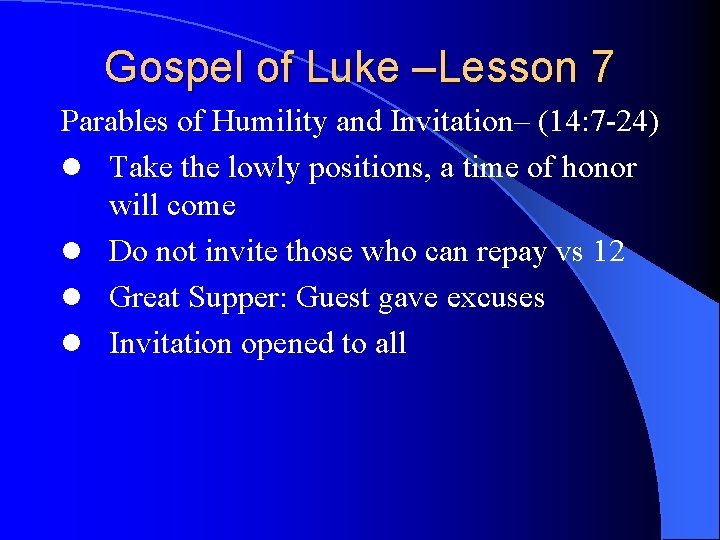 Gospel of Luke –Lesson 7

Parables of Humility and Invitation– (14:7-24)

- Take the lowly positions, a time of honor will come
- Do not invite those who can repay vs 12
- Great Supper: Guest gave excuses
- Invitation opened to all